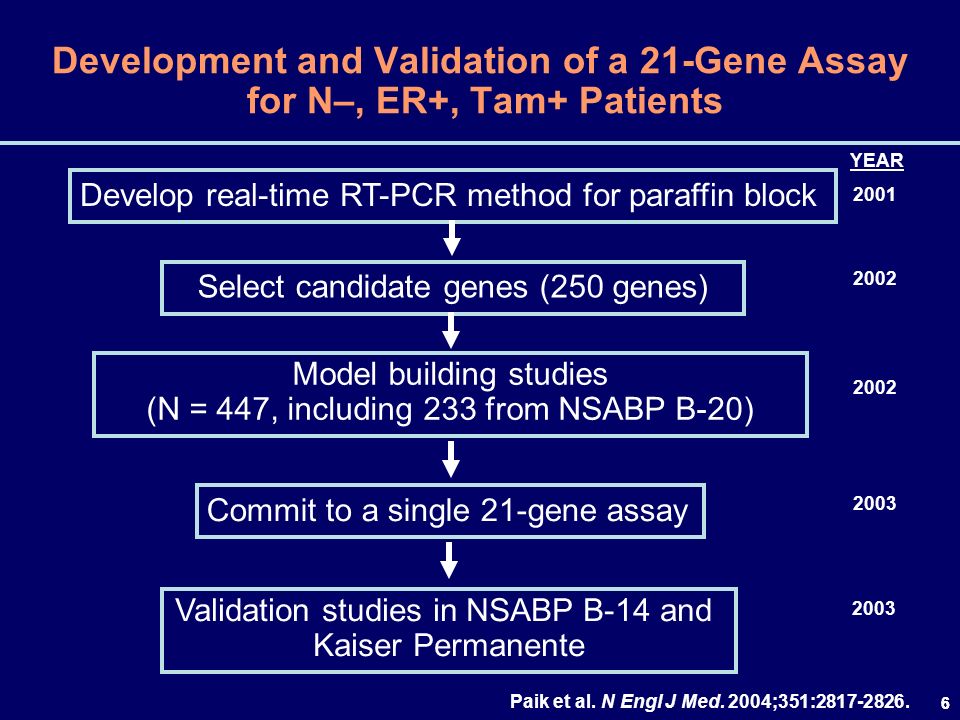 Development and Validation of a 21-Gene Assay for N–, ER+, Tam+ Patients

YEAR

Develop real-time RT-PCR method for paraffin block

2001

Select candidate genes (250 genes)

2002

Model building studies
(N = 447, including 233 from NSABP B-20)

2002

Commit to a single 21-gene assay

2003

Validation studies in NSABP B-14 and Kaiser Permanente

2003

Paik et al. N Engl J Med. 2004;351:2817-2826.

6